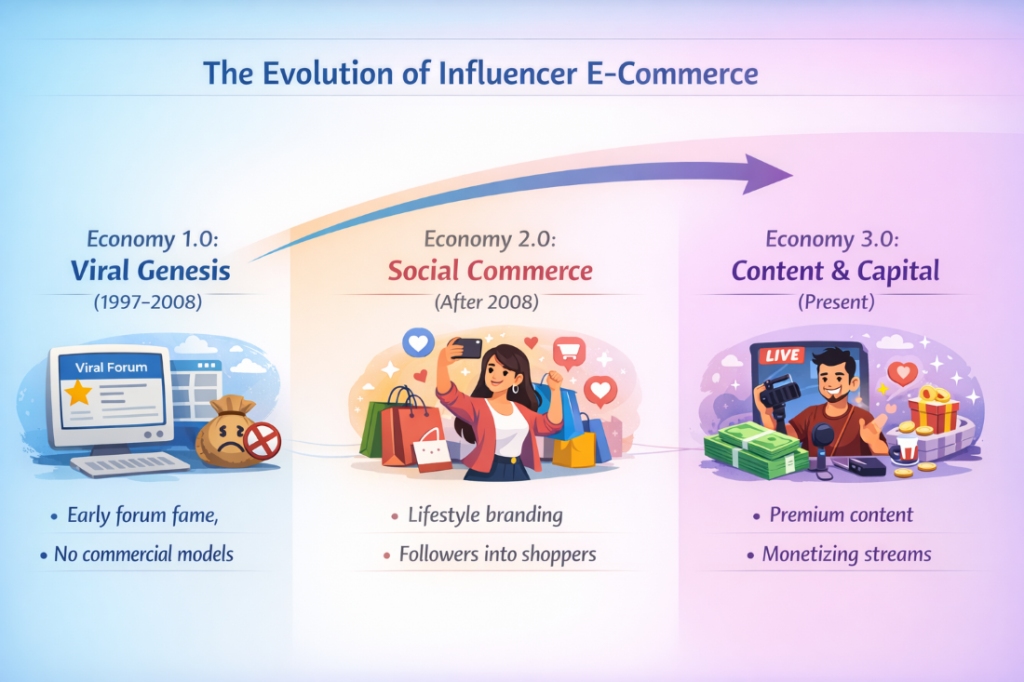 The Evolution of Influencer E-Commerce

Economy 1.0:
Viral Genesis
(1997–2008)

Viral Forum

• Early forum fame,
• No commercial models

Economy 2.0:
Social Commerce
(After 2008)

• Lifestyle branding
• Followers into shoppers

Economy 3.0:
Content & Capital
(Present)

LIVE

• Premium content
• Monetizing streams